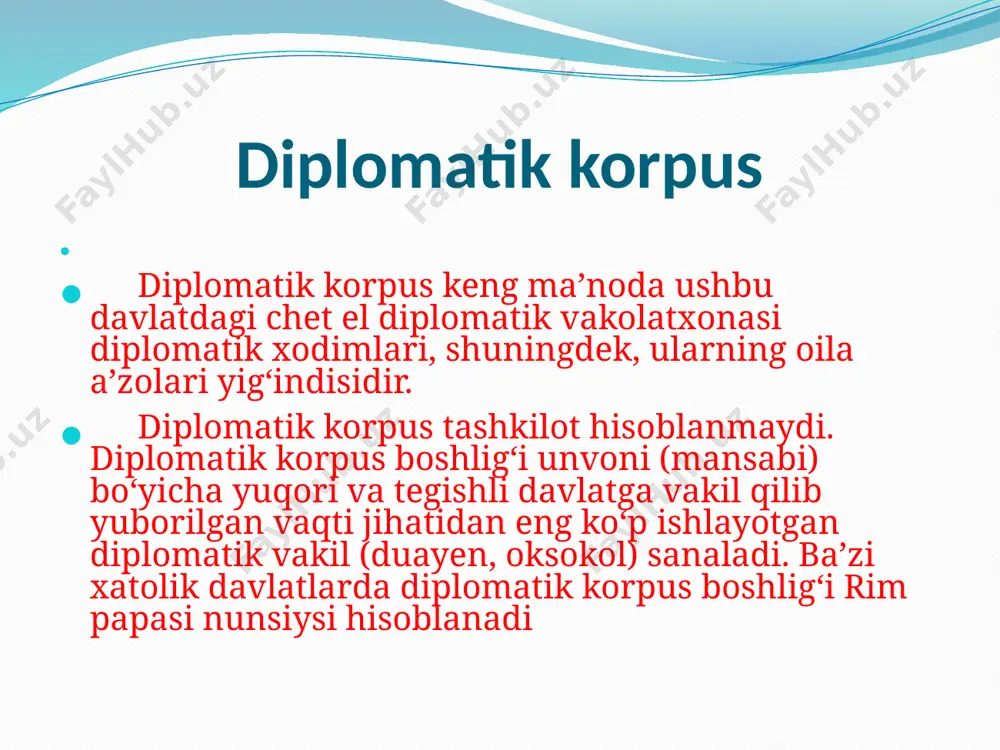 FaylHub.uz FaylHub.uz FaylHub.uz

Diplomatik korpus

Diplomatik korpus keng ma’noda ushbu davlatdagi chet el diplomatik vakolatxonasi diplomatik xodimlari, shuningdek, ularning oila a’zolari yig‘indisidir.

Diplomatik korpus tashkilot hisoblanmaydi. Diplomatik korpus boshlig‘i unvoni (mansabi) bo‘yicha yuqori va tegishli davlatga vakil qilib yuborilgan vaqti jihatidan eng ko‘p ishlayotgan diplomatik vakil (duayen, oksokol) sanaladi. Ba’zi xatolik davlatlarda diplomatik korpus boshlig‘i Rim papasi nunsiysi hisoblanadi